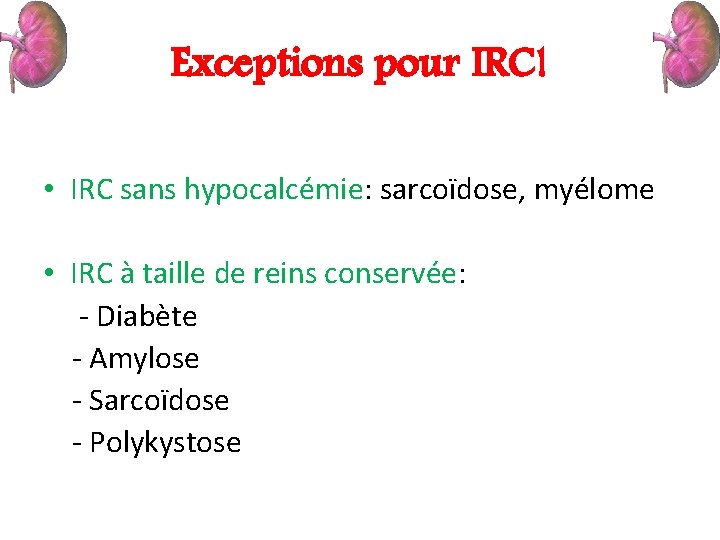 Exceptions pour IRC!

• IRC sans hypocalcémie: sarcoïdose, myélome

• IRC à taille de reins conservée:
- Diabète
- Amylose
- Sarcoïdose
- Polykystose